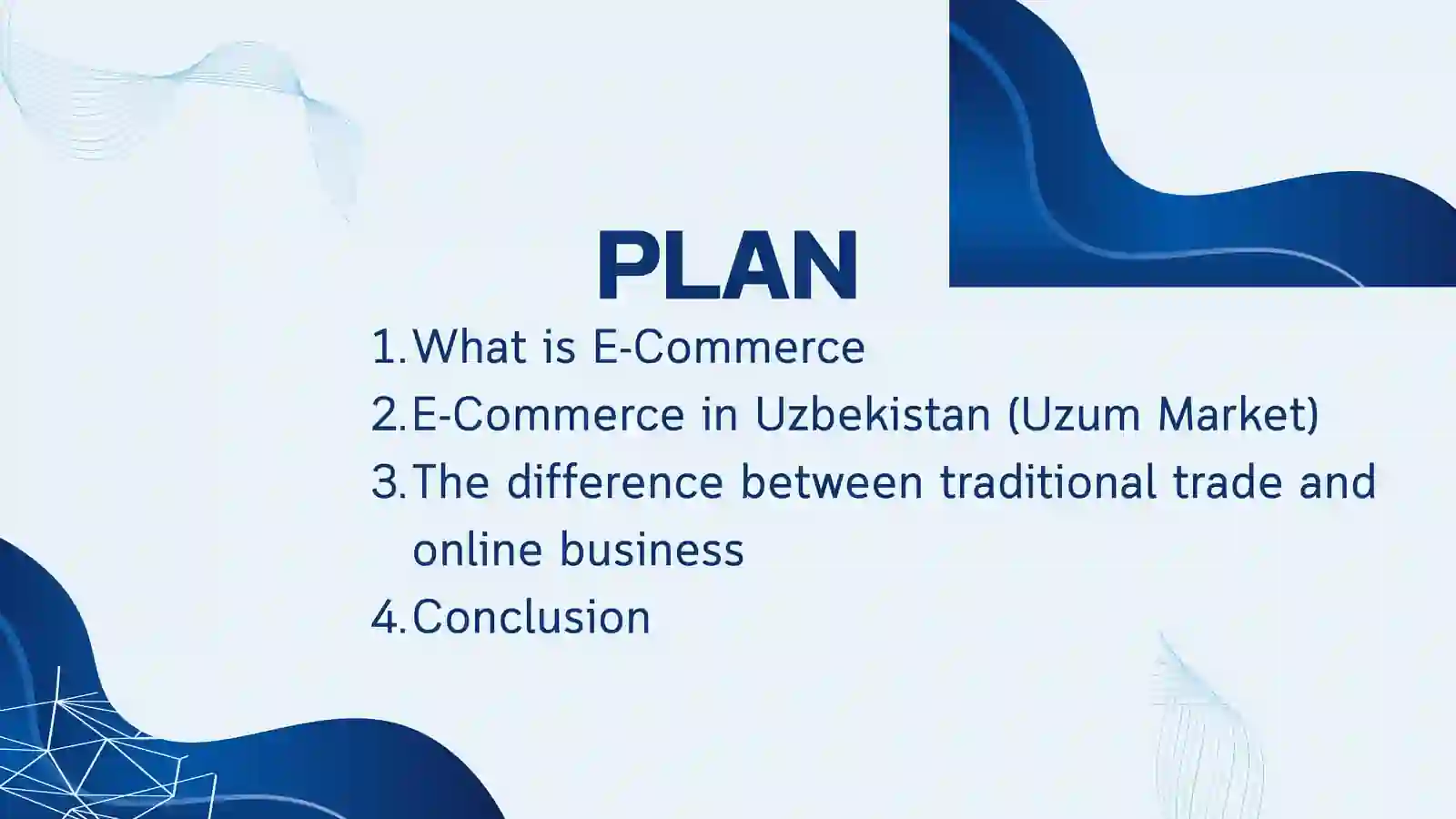 PLAN

1. What is E-Commerce
2. E-Commerce in Uzbekistan (Uzum Market)
3. The difference between traditional trade and online business
4. Conclusion